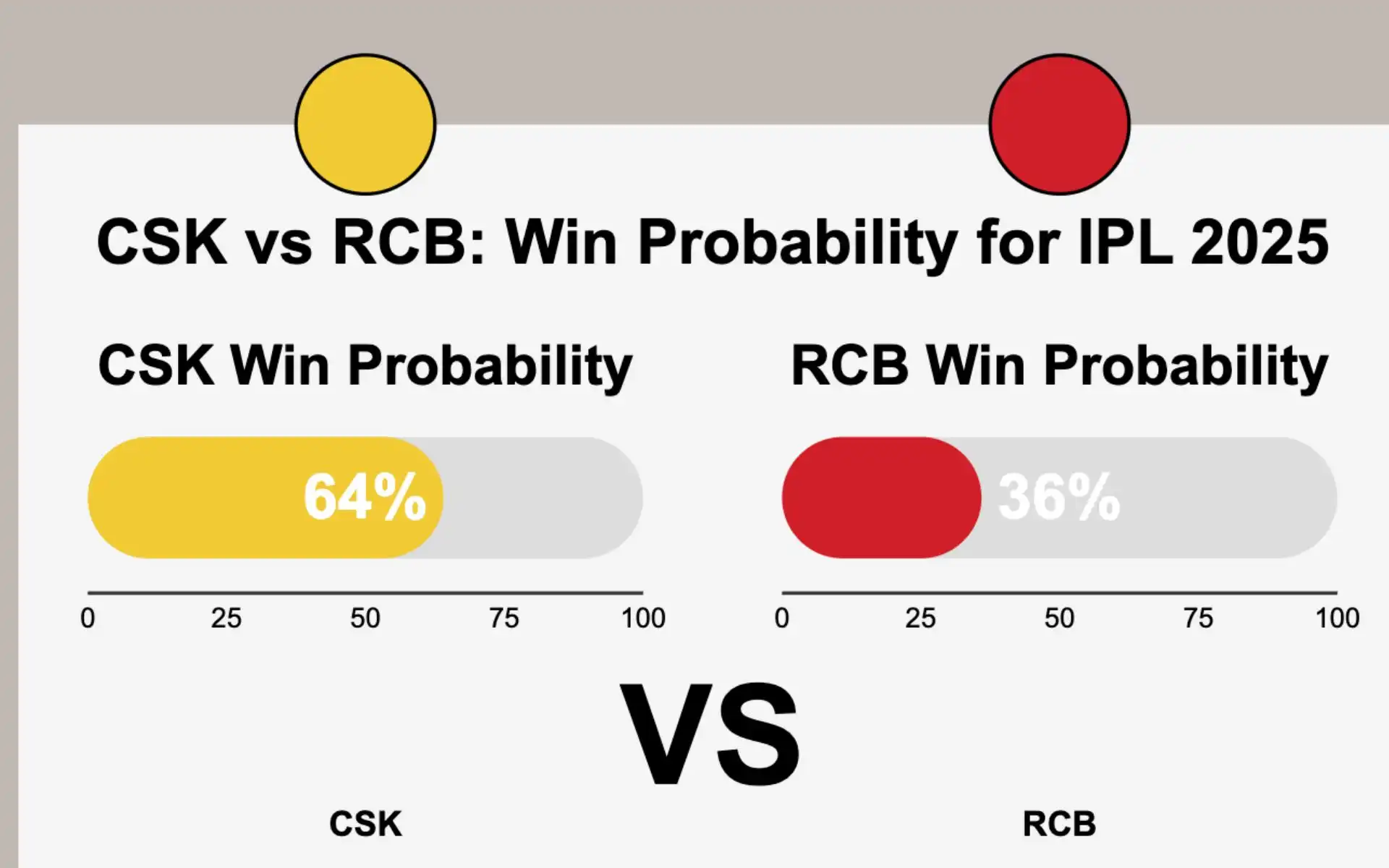 CSK vs RCB: Win Probability for IPL 2025

CSK Win Probability

64%

0 25 50 75 100

RCB Win Probability

36%

0 25 50 75 100

VS

CSK

RCB